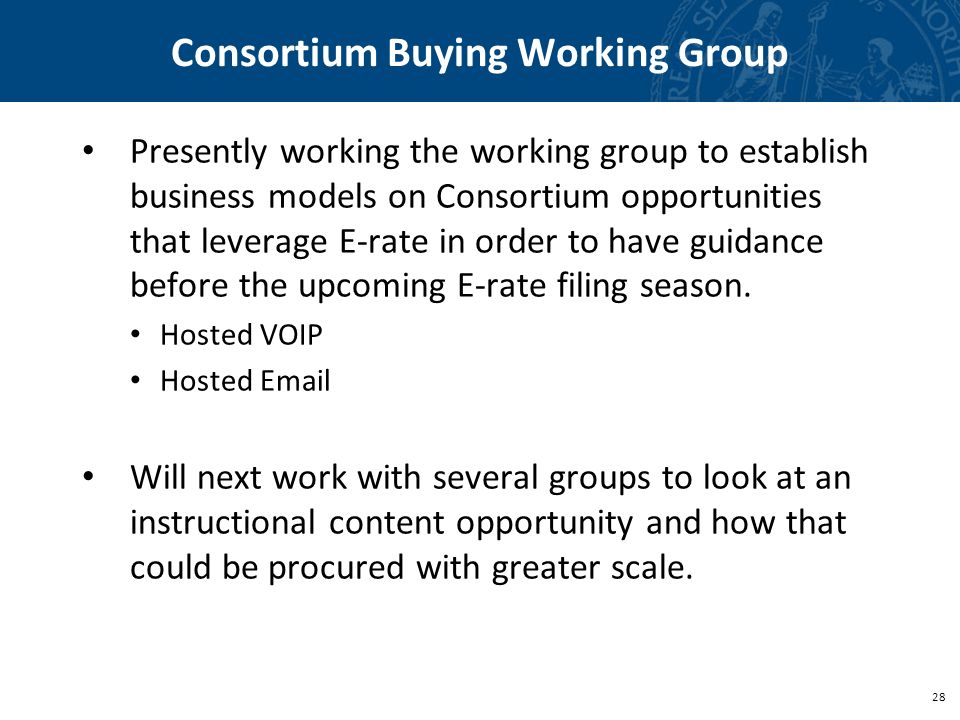 Consortium Buying Working Group

• Presently working the working group to establish business models on Consortium opportunities that leverage E-rate in order to have guidance before the upcoming E-rate filing season.
  • Hosted VOIP
  • Hosted Email

• Will next work with several groups to look at an instructional content opportunity and how that could be procured with greater scale.

28